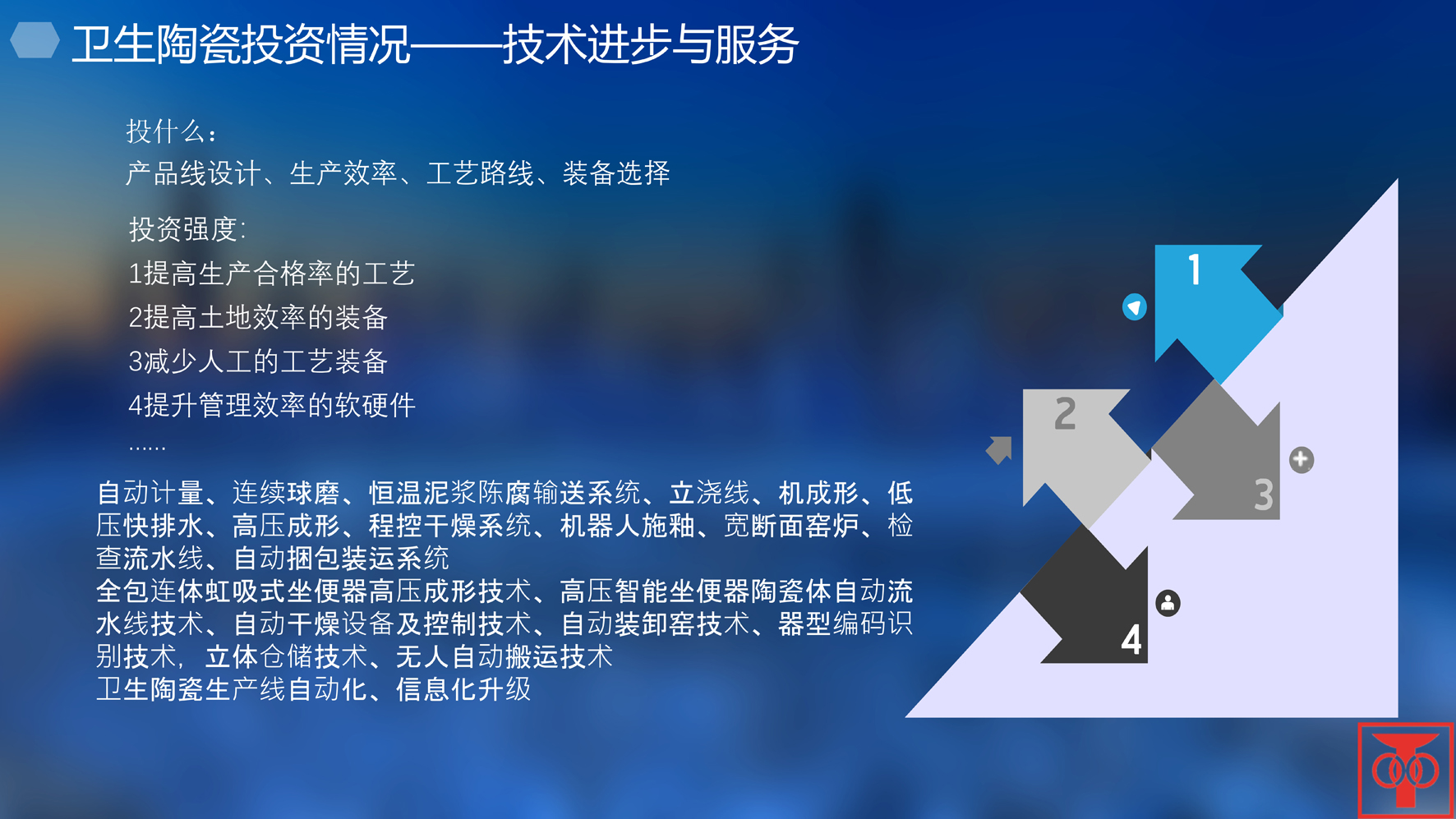 卫生陶瓷投资情况——技术进步与服务

投什么：
产品线设计、生产效率、工艺路线、装备选择

投资强度:
1提高生产合格率的工艺
2提高土地效率的装备
3减少人工的工艺装备
4提升管理效率的软硬件
……

自动计量、连续球磨、恒温泥浆陈腐输送系统、立浇线、机成形、低压快排水、高压成形、程控干燥系统、机器人施釉、宽断面窑炉、检查流水线、自动捆包装运系统
全包连体虹吸式坐便器高压成形技术、高压智能坐便器陶瓷体自动流水线技术、自动干燥设备及控制技术、自动装卸窑技术、器型编码识别技术，立体仓储技术、无人自动搬运技术
卫生陶瓷生产线自动化、信息化升级

1
2
3
4